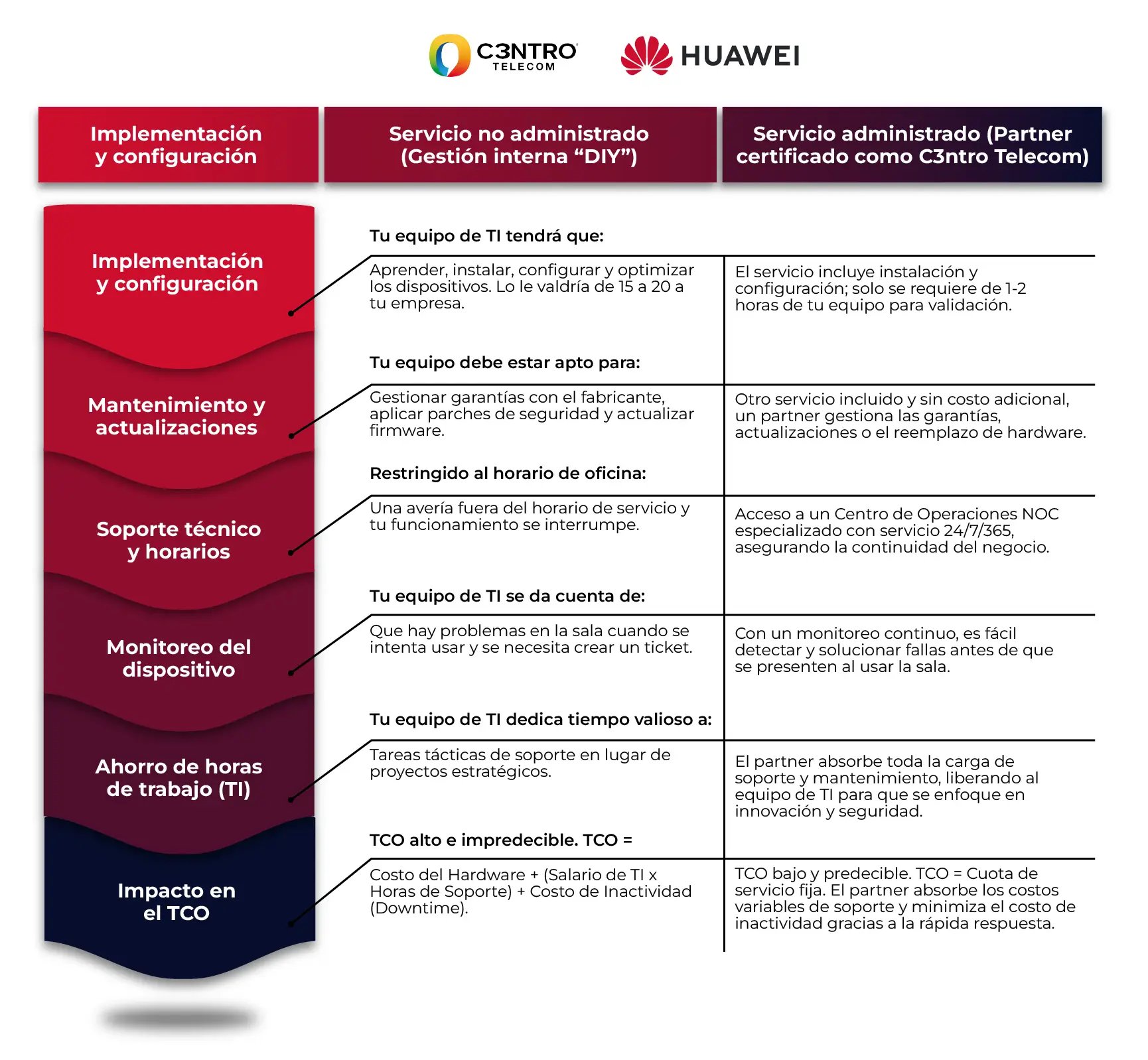 C3NTRO TELECOM HUAWEI

| Implementación y configuración | Servicio no administrado (Gestión interna "DIY") | Servicio administrado (Partner certificado como C3ntro Telecom) |
|---|---|---|
| Implementación y configuración | **Tu equipo de TI tendrá que:** Aprender, instalar, configurar y optimizar los dispositivos. Lo le valdría de 15 a 20 a tu empresa. | El servicio incluye instalación y configuración; solo se requiere de 1-2 horas de tu equipo para validación. |
| Mantenimiento y actualizaciones | **Tu equipo debe estar apto para:** Gestionar garantías con el fabricante, aplicar parches de seguridad y actualizar firmware. | Otro servicio incluido y sin costo adicional, un partner gestiona las garantías, actualizaciones o el reemplazo de hardware. |
| Soporte técnico y horarios | **Restringido al horario de oficina:** Una avería fuera del horario de servicio y tu funcionamiento se interrumpe. | Acceso a un Centro de Operaciones NOC especializado con servicio 24/7/365, asegurando la continuidad del negocio. |
| Monitoreo del dispositivo | **Tu equipo de TI se da cuenta de:** Que hay problemas en la sala cuando se intenta usar y se necesita crear un ticket. | Con un monitoreo continuo, es fácil detectar y solucionar fallas antes de que se presenten al usar la sala. |
| Ahorro de horas de trabajo (TI) | **Tu equipo de TI dedica tiempo valioso a:** Tareas tácticas de soporte en lugar de proyectos estratégicos. | El partner absorbe toda la carga de soporte y mantenimiento, liberando al equipo de TI para que se enfoque en innovación y seguridad. |
| Impacto en el TCO | **TCO alto e impredecible. TCO =** Costo del Hardware + (Salario de TI x Horas de Soporte) + Costo de Inactividad (Downtime). | TCO bajo y predecible. TCO = Cuota de servicio fija. El partner absorbe los costos variables de soporte y minimiza el costo de inactividad gracias a la rápida respuesta. |